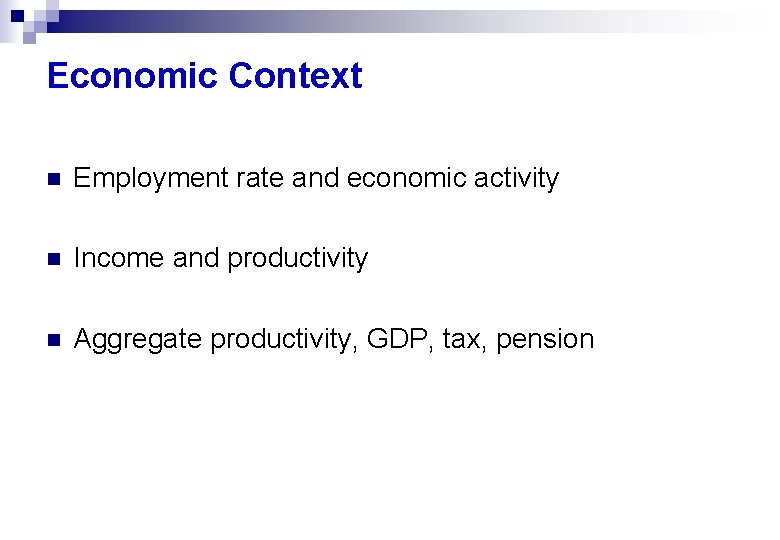 Economic Context

- Employment rate and economic activity
- Income and productivity
- Aggregate productivity, GDP, tax, pension